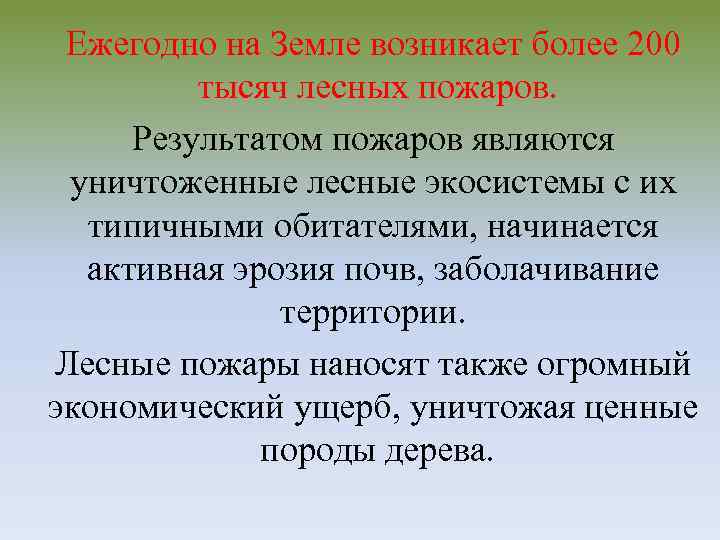 Ежегодно на Земле возникает более 200 тысяч лесных пожаров.

Результатом пожаров являются уничтоженные лесные экосистемы с их типичными обитателями, начинается активная эрозия почв, заболачивание территории.

Лесные пожары наносят также огромный экономический ущерб, уничтожая ценные породы дерева.